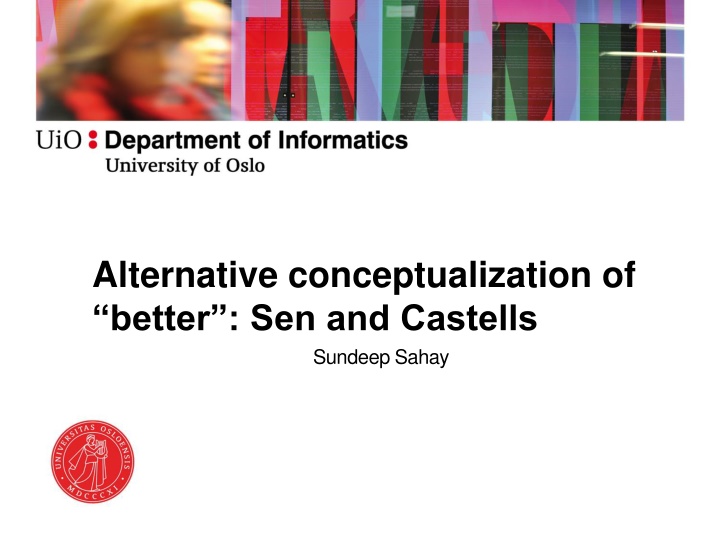 UiO : Department of Informatics
University of Oslo

Alternative conceptualization of “better”: Sen and Castells

Sundeep Sahay

UNIVERSITAS OSLOENSIS
MDCCCXI